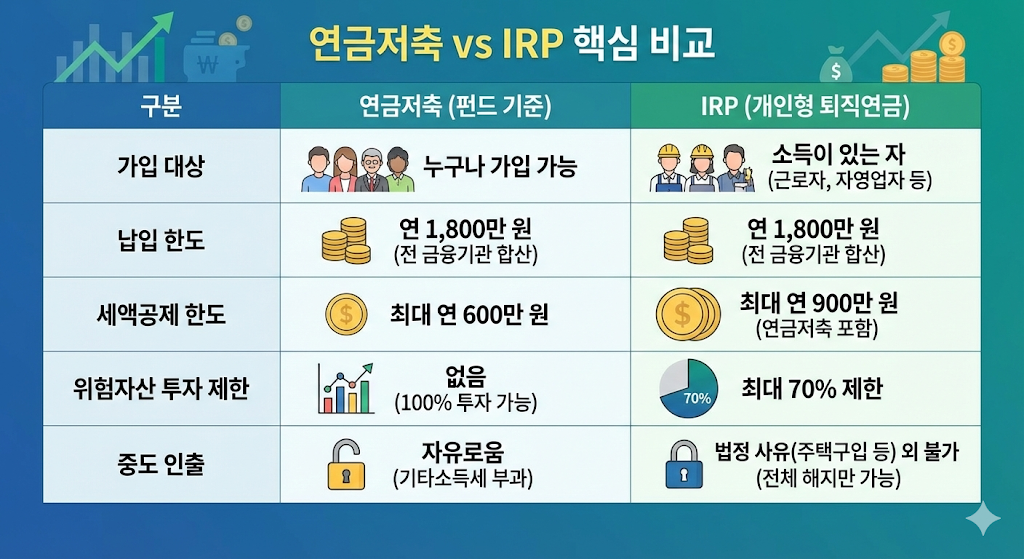 연금저축 vs IRP 핵심 비교

| 구분 | 연금저축 (펀드 기준) | IRP (개인형 퇴직연금) |
|---|---|---|
| 가입 대상 | 누구나 가입 가능 | 소득이 있는 자 (근로자, 자영업자 등) |
| 납입 한도 | 연 1,800만 원 (전 금융기관 합산) | 연 1,800만 원 (전 금융기관 합산) |
| 세액공제 한도 | 최대 연 600만 원 | 최대 연 900만 원 (연금저축 포함) |
| 위험자산 투자 제한 | 없음 (100% 투자 가능) | 70% 최대 70% 제한 |
| 중도 인출 | 자유로움 (기타소득세 부과) | 법정 사유(주택구입 등) 외 불가 (전체 해지만 가능) |